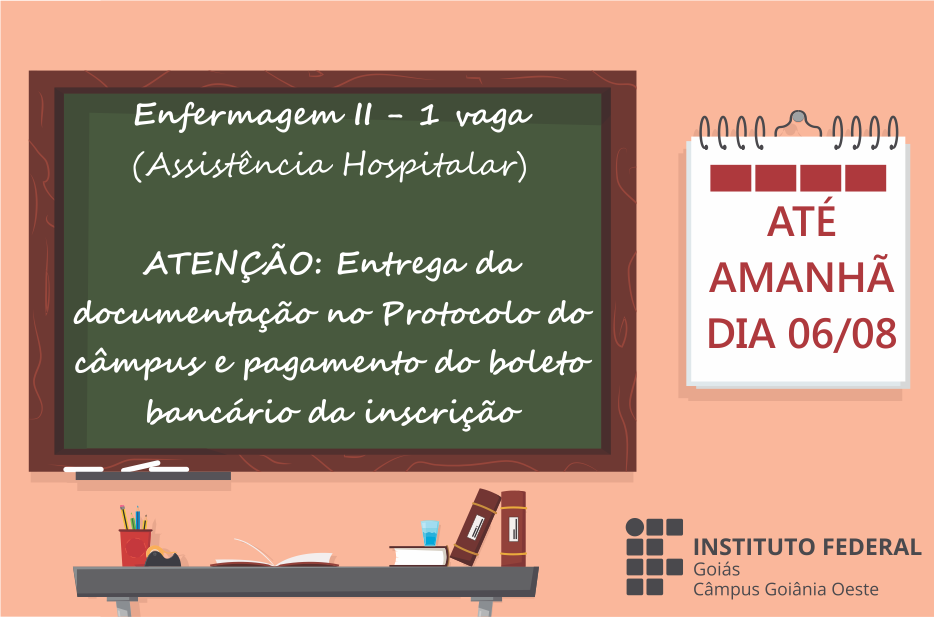 Enfermagem II - 1 vaga
(Assistência Hospitalar)

ATENÇÃO: Entrega da documentação no Protocolo do câmpus e pagamento do boleto bancário da inscrição

ATÉ AMANHÃ DIA 06/08

INSTITUTO FEDERAL
Goiás
Câmpus Goiânia Oeste